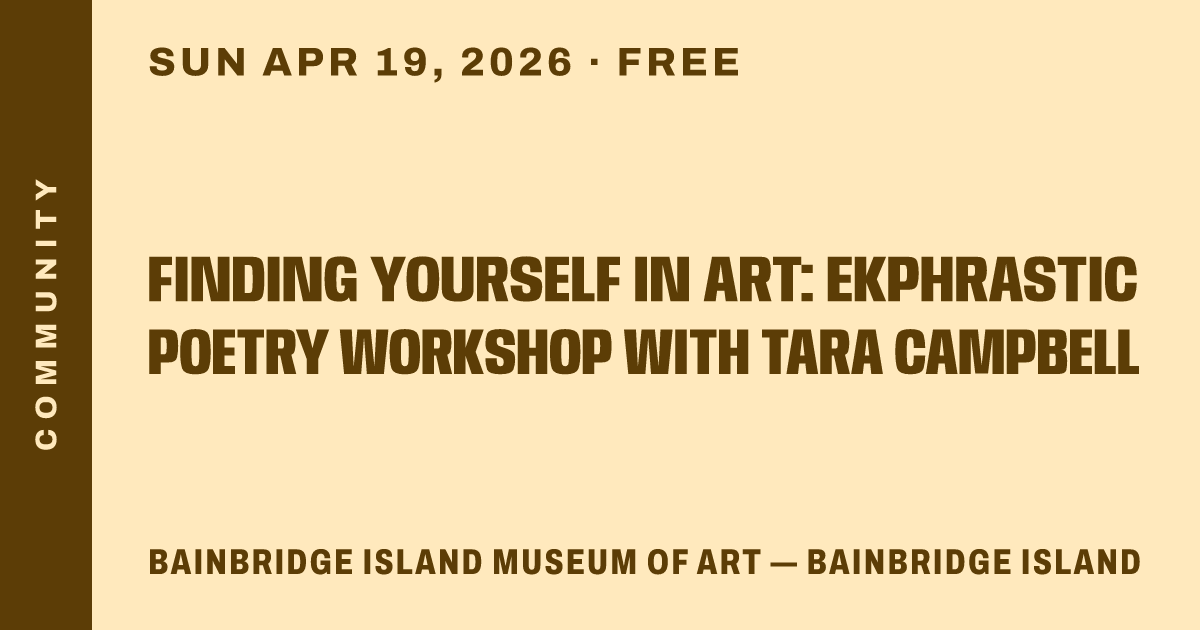 COMMUNITY

SUN APR 19, 2026 · FREE

FINDING YOURSELF IN ART: EKPHRASTIC POETRY WORKSHOP WITH TARA CAMPBELL

BAINBRIDGE ISLAND MUSEUM OF ART — BAINBRIDGE ISLAND